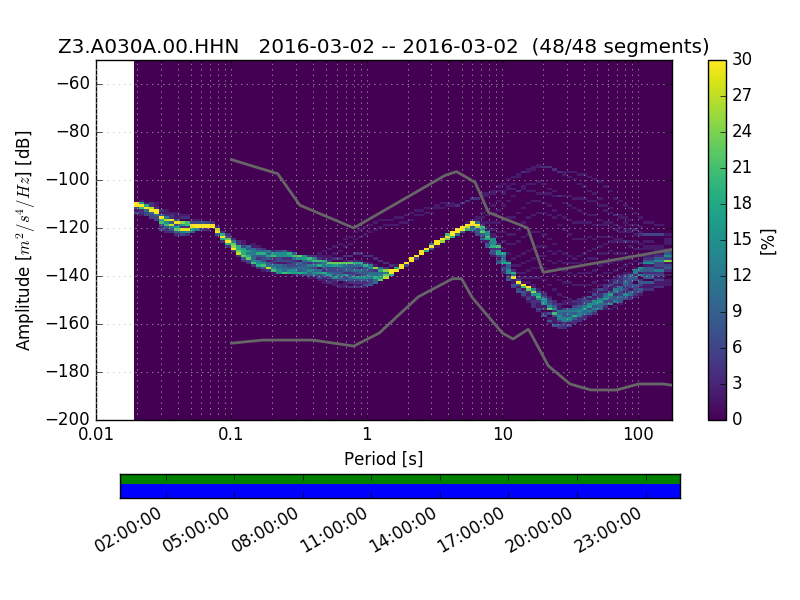 Z3.A030A.00.HHN 2016-03-02 -- 2016-03-02 (48/48 segments)

Amplitude [$m^2/s^4/Hz$] [dB]

−60
−80
−100
−120
−140
−160
−180
−200

0.01
0.1
1
10
100

Period [s]

30
27
24
21
18
15
12
9
6
3
0

[%]

02:00:00
05:00:00
08:00:00
11:00:00
14:00:00
17:00:00
20:00:00
23:00:00